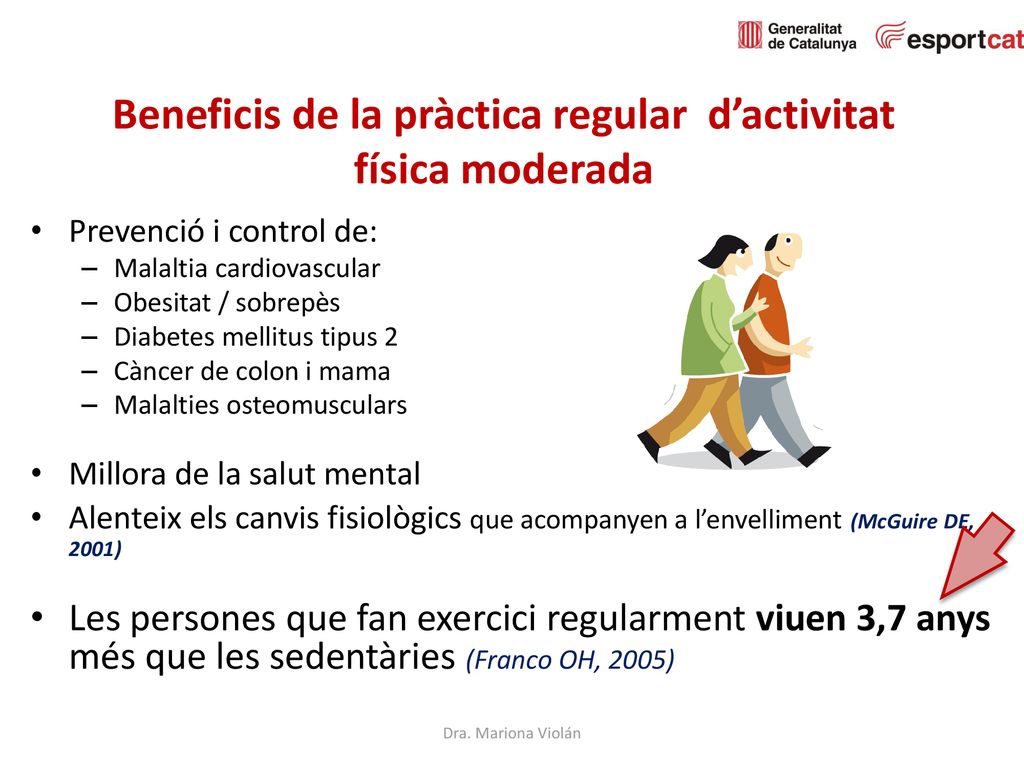 Generalitat de Catalunya
esportcat

Beneficis de la pràctica regular d'activitat física moderada

• Prevenció i control de:
– Malaltia cardiovascular
– Obesitat / sobrepès
– Diabetes mellitus tipus 2
– Càncer de colon i mama
– Malalties osteomusculars

• Millora de la salut mental
• Alenteix els canvis fisiològics que acompanyen a l'envelliment (McGuire DE, 2001)

• Les persones que fan exercici regularment viuen 3,7 anys més que les sedentàries (Franco OH, 2005)

Dra. Mariona Violán